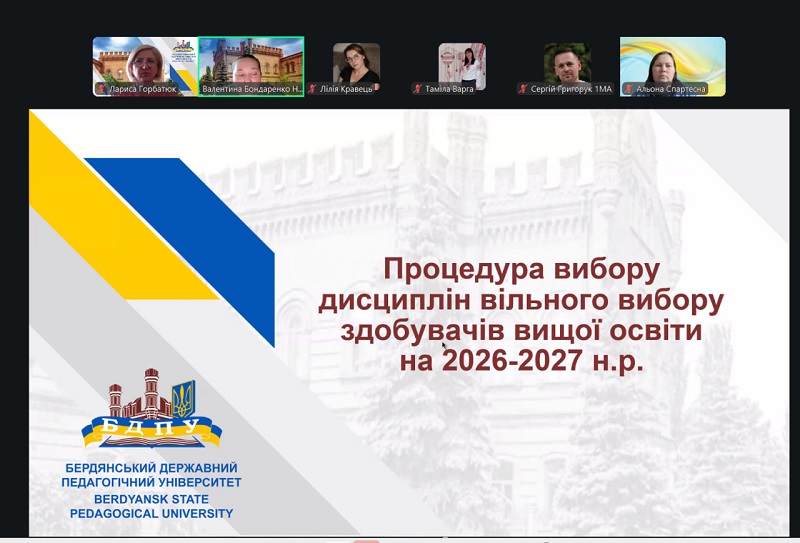 Лариса Горбатюк

Валентина Бондаренко Н...

Лілія Кравець

Таміла Варга

Сергій Григорук 1МА

Альона Спартесна

Процедура вибору дисциплін вільного вибору здобувачів вищої освіти на 2026-2027 н.р.

БДПУ

БЕРДЯНСЬКИЙ ДЕРЖАВНИЙ ПЕДАГОГІЧНИЙ УНІВЕРСИТЕТ
BERDYANSK STATE PEDAGOGICAL UNIVERSITY